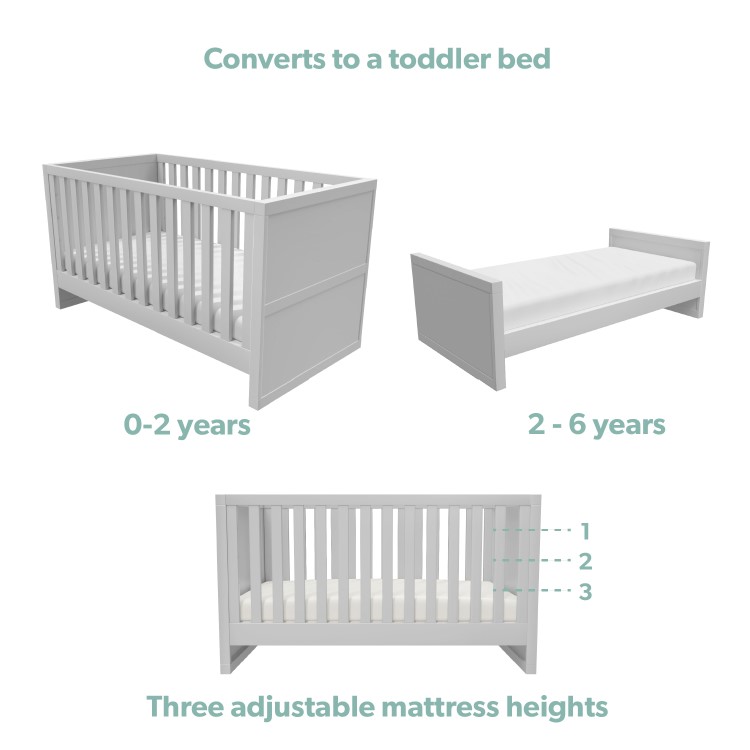 Converts to a toddler bed

0-2 years

2 - 6 years

1
2
3

Three adjustable mattress heights